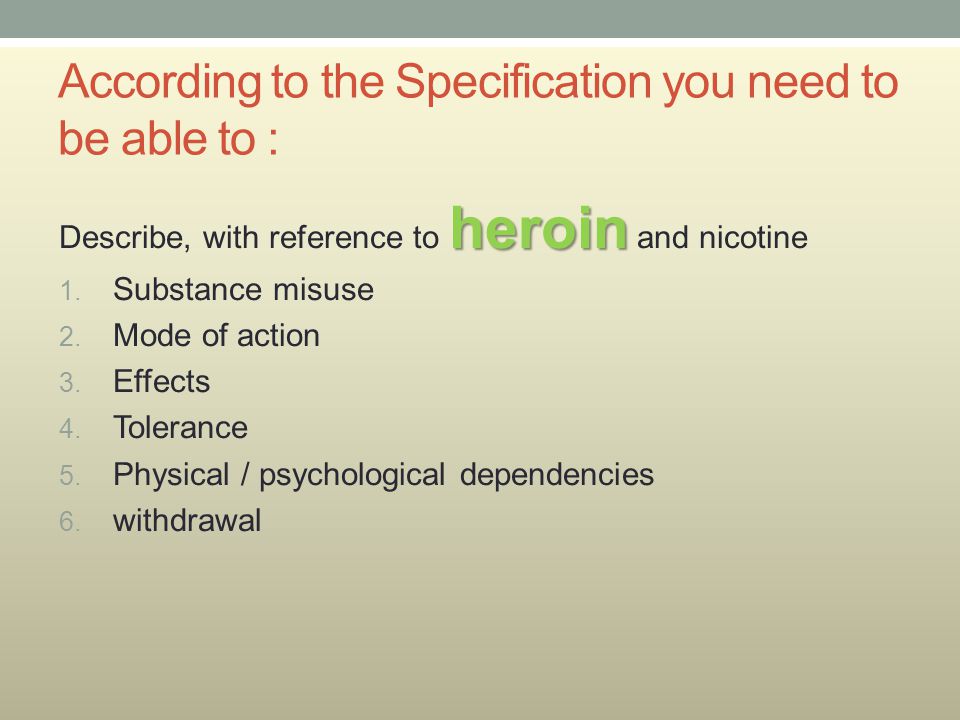 According to the Specification you need to be able to :

Describe, with reference to heroin and nicotine

1. Substance misuse
2. Mode of action
3. Effects
4. Tolerance
5. Physical / psychological dependencies
6. withdrawal